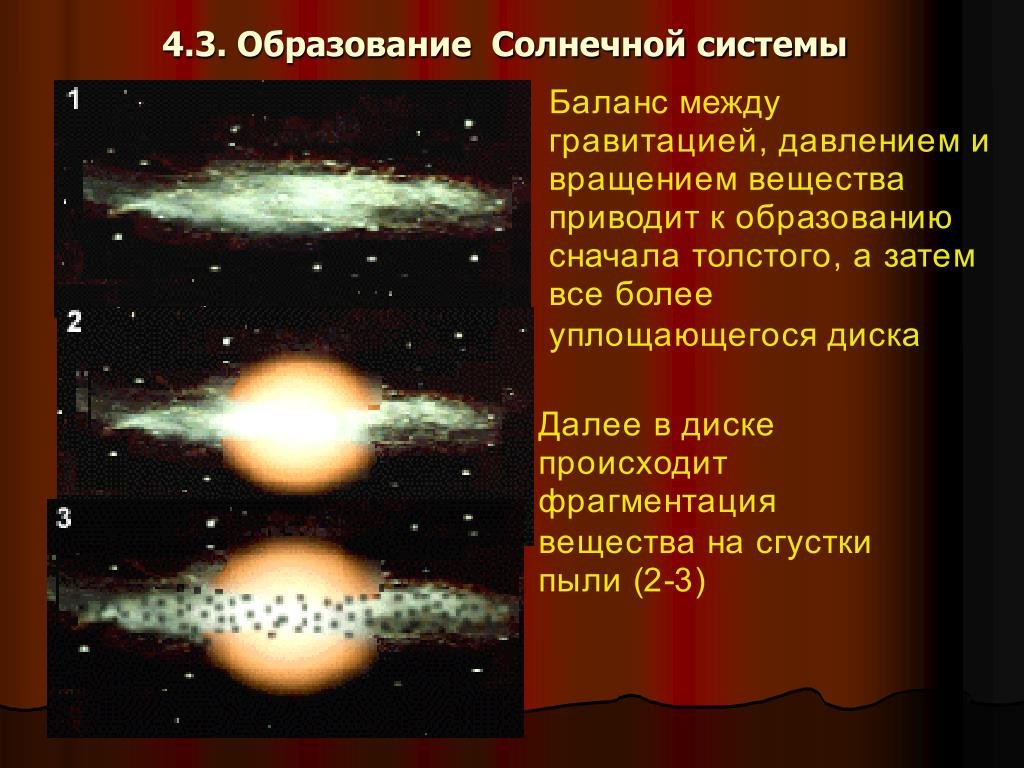 4.3. Образование Солнечной системы

1

2

3

Баланс между гравитацией, давлением и вращением вещества приводит к образованию сначала толстого, а затем все более уплощающегося диска

Далее в диске происходит фрагментация вещества на сгустки пыли (2-3)